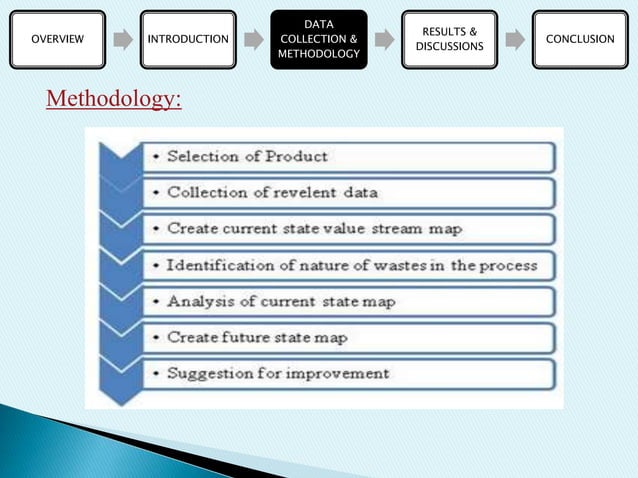 OVERVIEW

INTRODUCTION

DATA COLLECTION & METHODOLOGY

RESULTS & DISCUSSIONS

CONCLUSION

Methodology:

• Selection of Product

• Collection of revelent data

• Create current state value stream map

• Identification of nature of wastes in the process

• Analysis of current state map

• Create future state map

• Suggestion for improvement